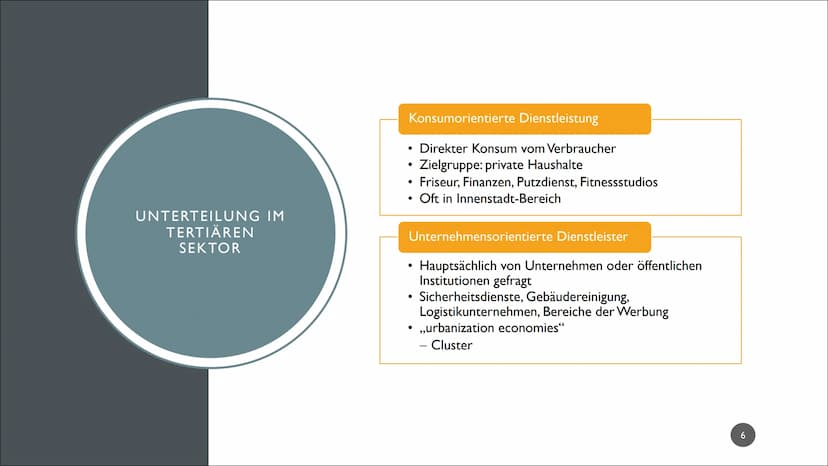 UNTERTEILUNG IM TERTIÄREN SEKTOR

Konsumorientierte Dienstleistung

• Direkter Konsum vom Verbraucher
• Zielgruppe: private Haushalte
• Friseur, Finanzen, Putzdienst, Fitnessstudios
• Oft in Innenstadt-Bereich

Unternehmensorientierte Dienstleister

• Hauptsächlich von Unternehmen oder öffentlichen Institutionen gefragt
• Sicherheitsdienste, Gebäudereinigung, Logistikunternehmen, Bereiche der Werbung
• „urbanization economies“
– Cluster

6